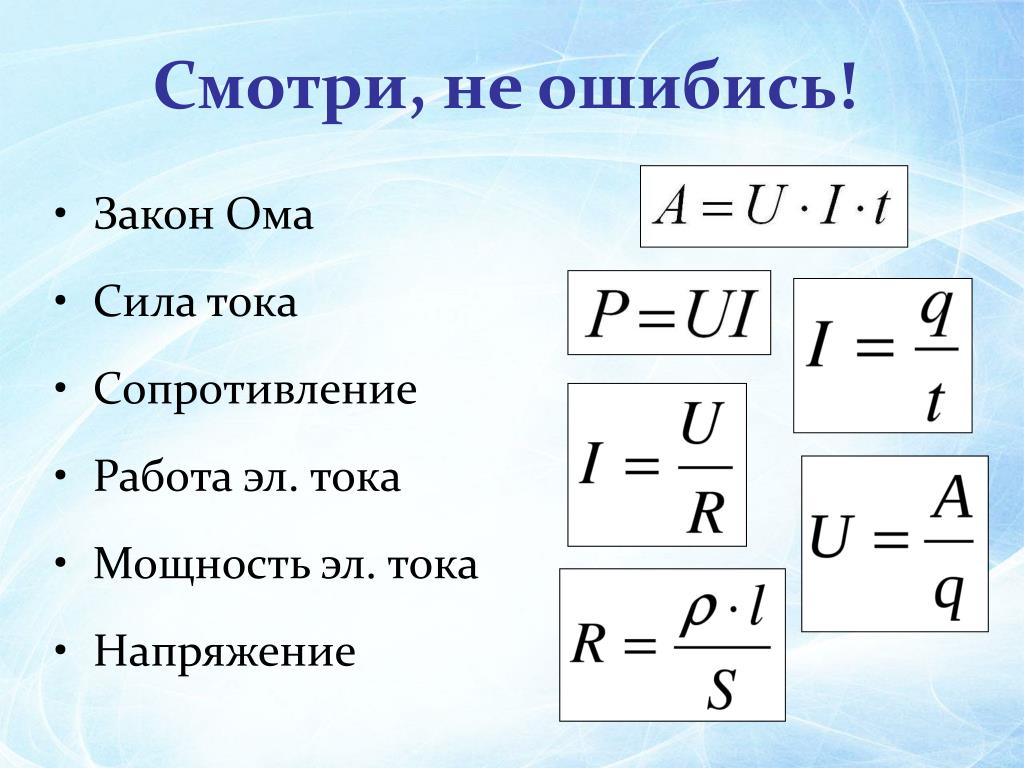 Смотри, не ошибись!

• Закон Ома
• Сила тока
• Сопротивление
• Работа эл. тока
• Мощность эл. тока
• Напряжение

$A = U \cdot I \cdot t$

$P = UI$

$I = \frac{q}{t}$

$I = \frac{U}{R}$

$U = \frac{A}{q}$

$R = \frac{\rho \cdot l}{S}$